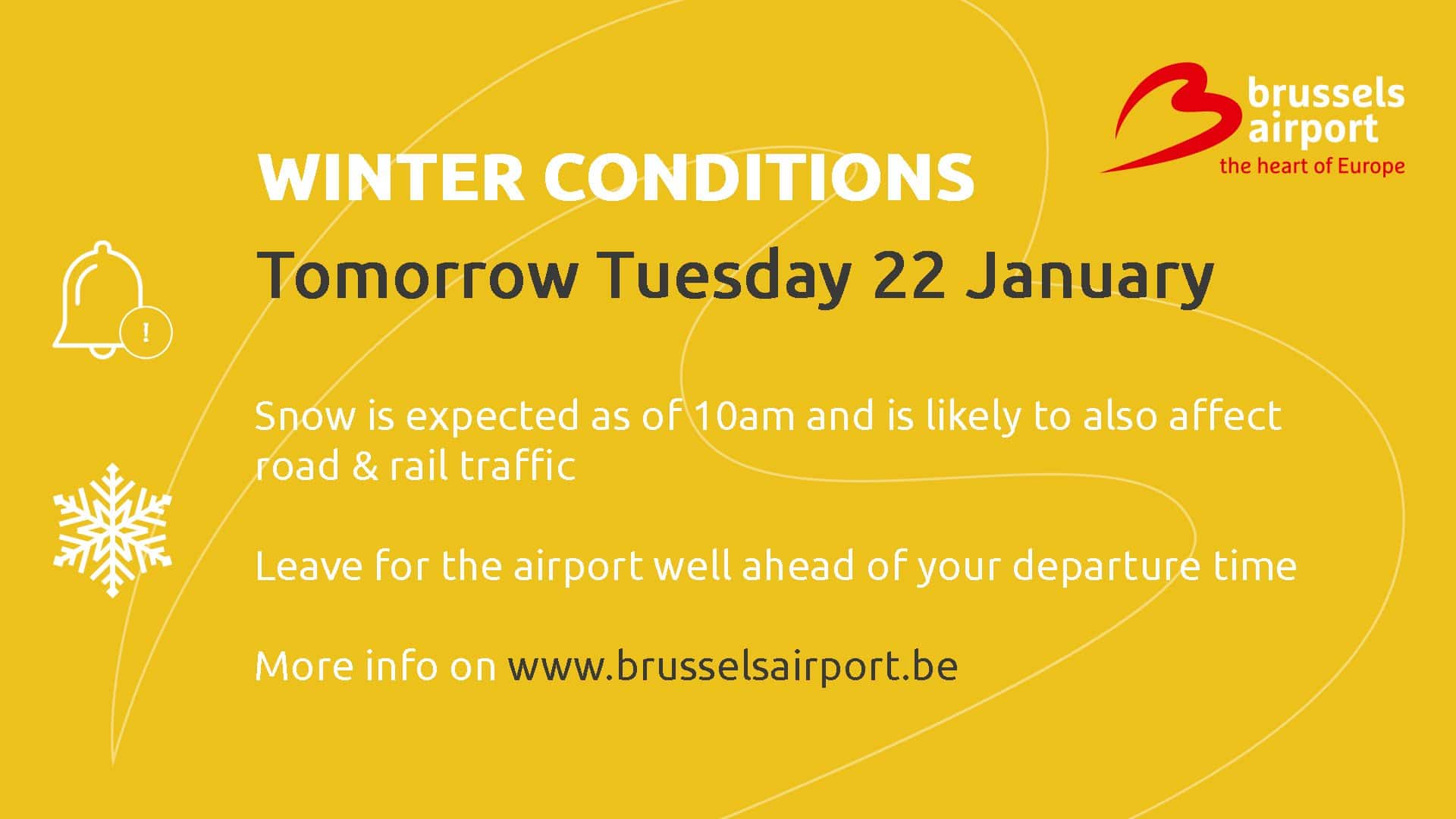 brussels airport
the heart of Europe

WINTER CONDITIONS

Tomorrow Tuesday 22 January

!

Snow is expected as of 10am and is likely to also affect road & rail traffic

Leave for the airport well ahead of your departure time

More info on www.brusselsairport.be